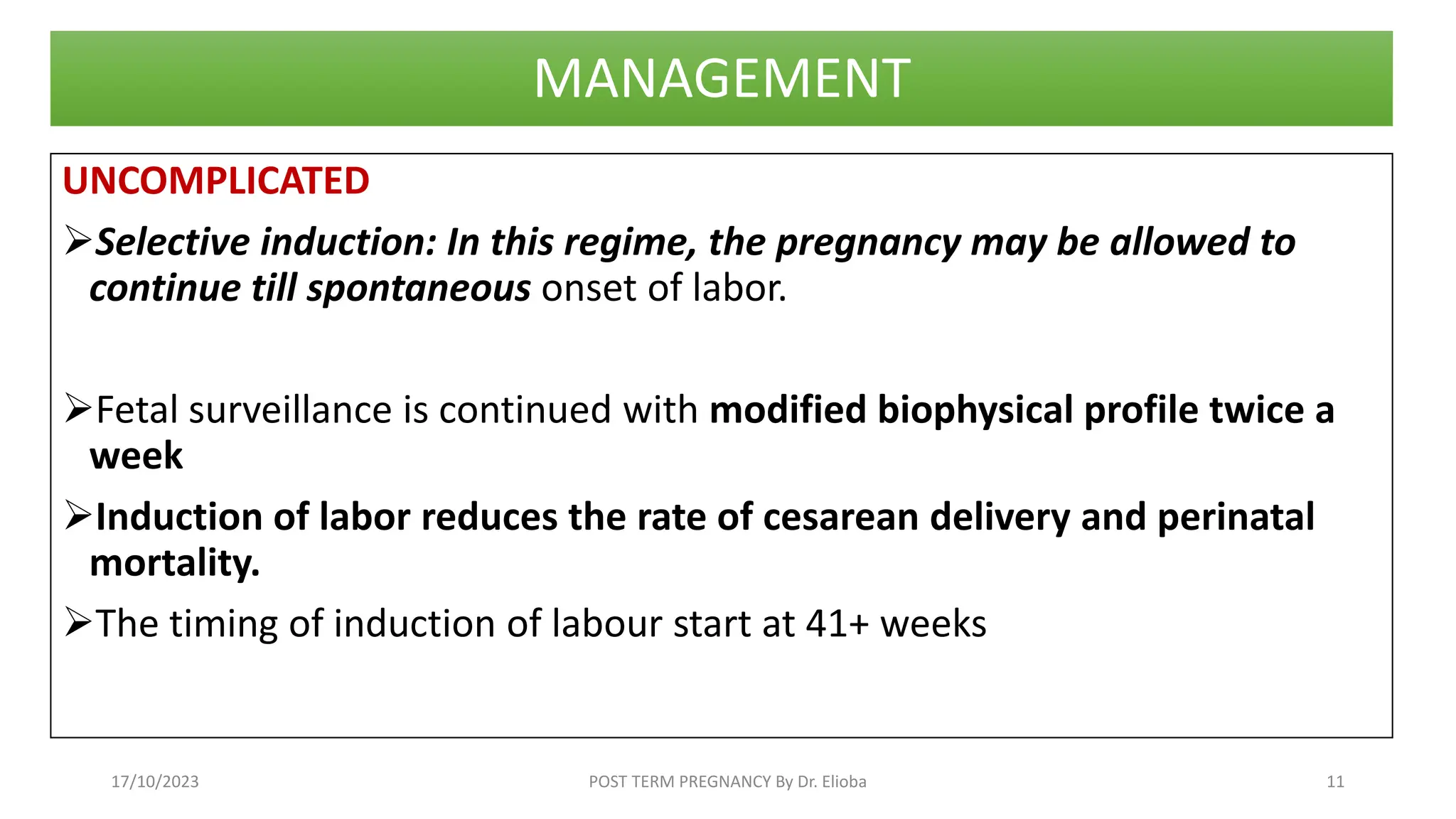 MANAGEMENT

UNCOMPLICATED

➢Selective induction: In this regime, the pregnancy may be allowed to continue till spontaneous onset of labor.

➢Fetal surveillance is continued with modified biophysical profile twice a week

➢Induction of labor reduces the rate of cesarean delivery and perinatal mortality.

➢The timing of induction of labour start at 41+ weeks

17/10/2023

POST TERM PREGNANCY By Dr. Elioba

11